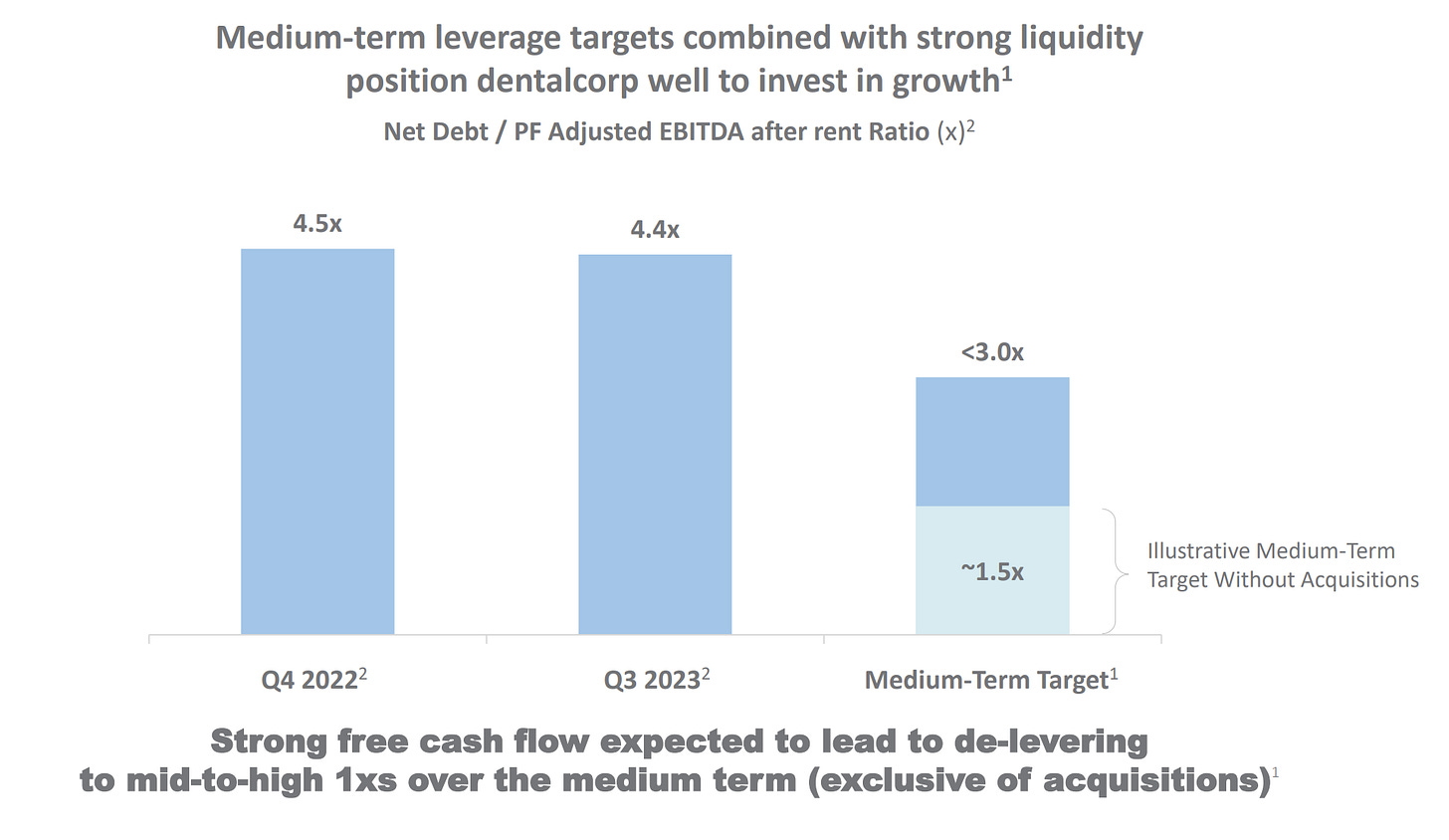 Medium-term leverage targets combined with strong liquidity position dentalcorp well to invest in growth$^1$

Net Debt / PF Adjusted EBITDA after rent Ratio (x)$^2$

4.5x

4.4x

<3.0x

~1.5x

Illustrative Medium-Term Target Without Acquisitions

Q4 2022$^2$

Q3 2023$^2$

Medium-Term Target$^1$

Strong free cash flow expected to lead to de-levering to mid-to-high 1xs over the medium term (exclusive of acquisitions)$^1$